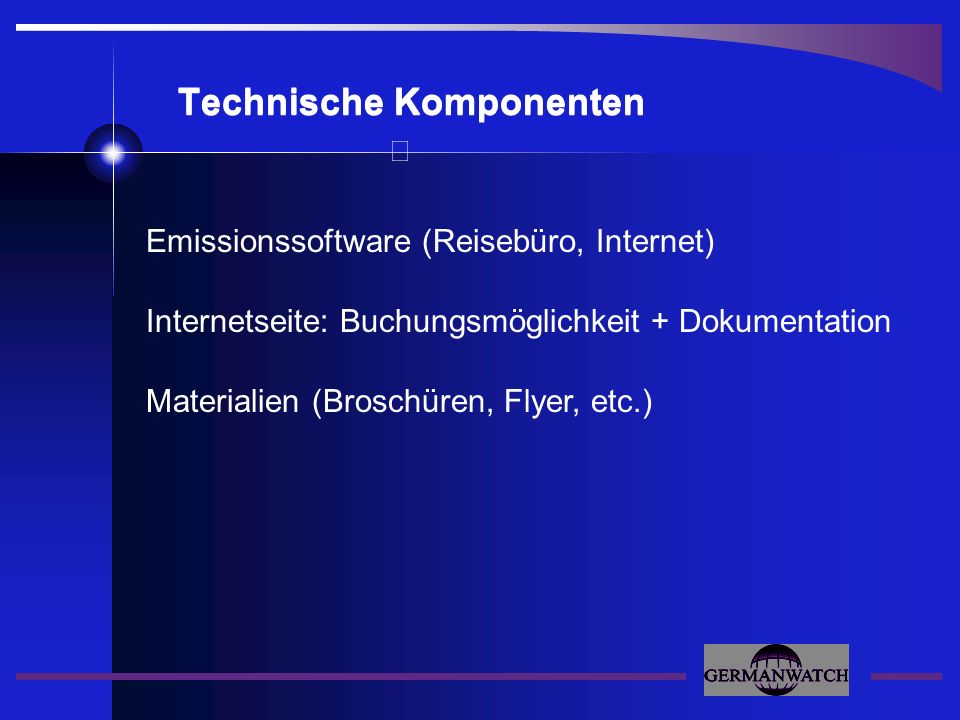 Technische Komponenten

Emissionssoftware (Reisebüro, Internet)

Internetseite: Buchungsmöglichkeit + Dokumentation

Materialien (Broschüren, Flyer, etc.)

GERMANWATCH